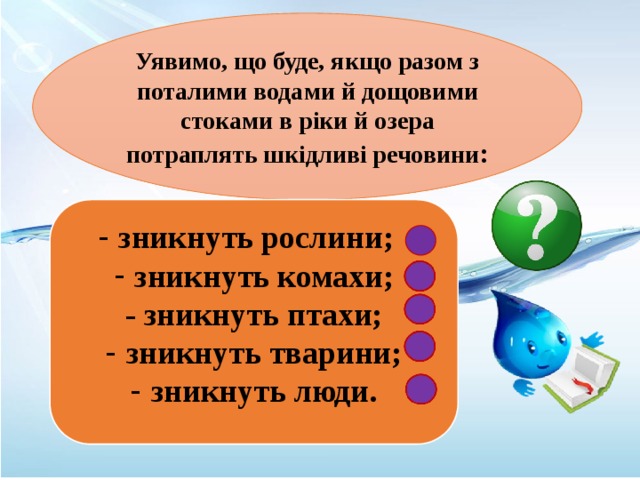 Уявимо, що буде, якщо разом з поталими водами й дощовими стоками в ріки й озера потраплять шкідливі речовини:

- зникнуть рослини;
- зникнуть комахи;
- зникнуть птахи;
- зникнуть тварини;
- зникнуть люди.

?